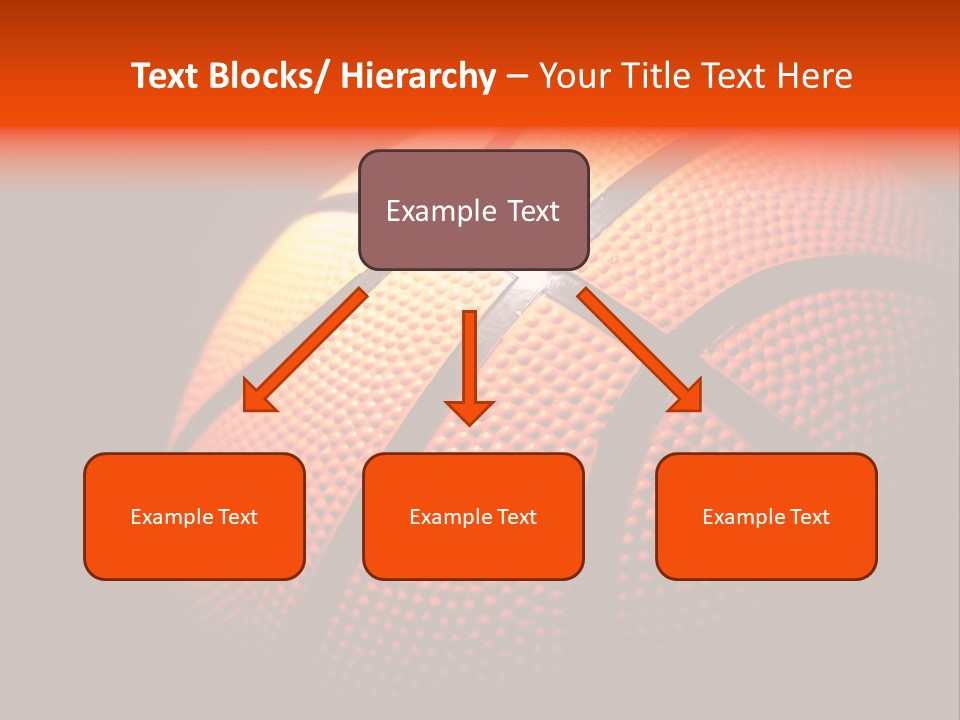 Text Blocks/ Hierarchy – Your Title Text Here

Example Text

Example Text

Example Text

Example Text